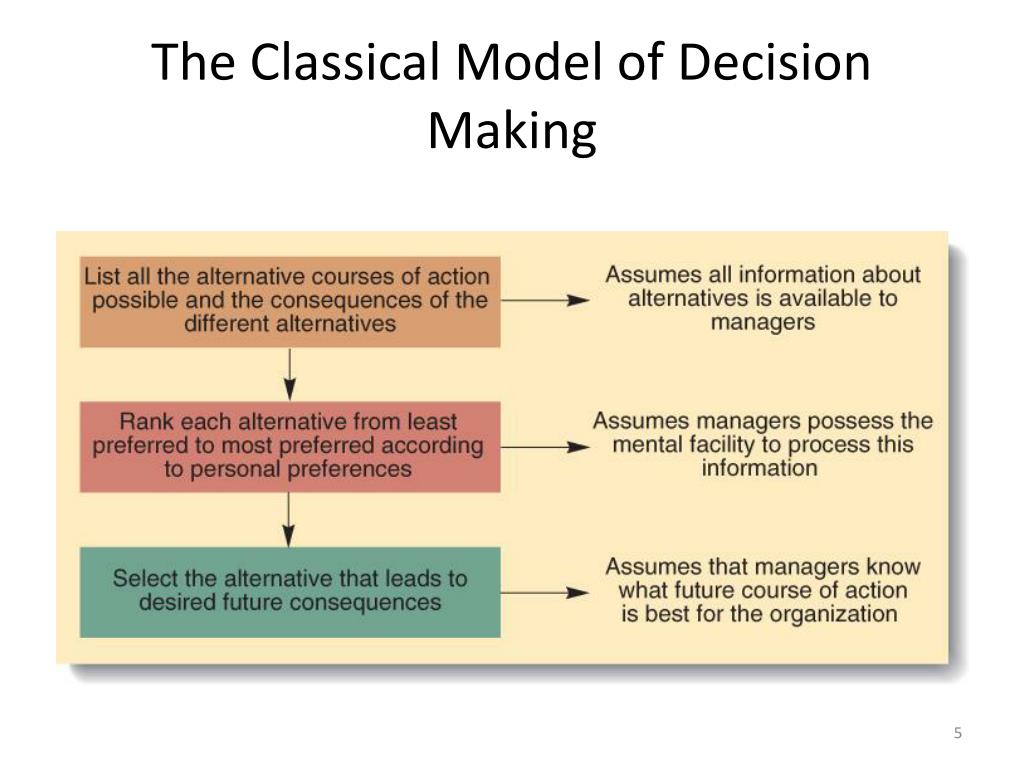 The Classical Model of Decision Making

List all the alternative courses of action possible and the consequences of the different alternatives

Assumes all information about alternatives is available to managers

Rank each alternative from least preferred to most preferred according to personal preferences

Assumes managers possess the mental facility to process this information

Select the alternative that leads to desired future consequences

Assumes that managers know what future course of action is best for the organization

5